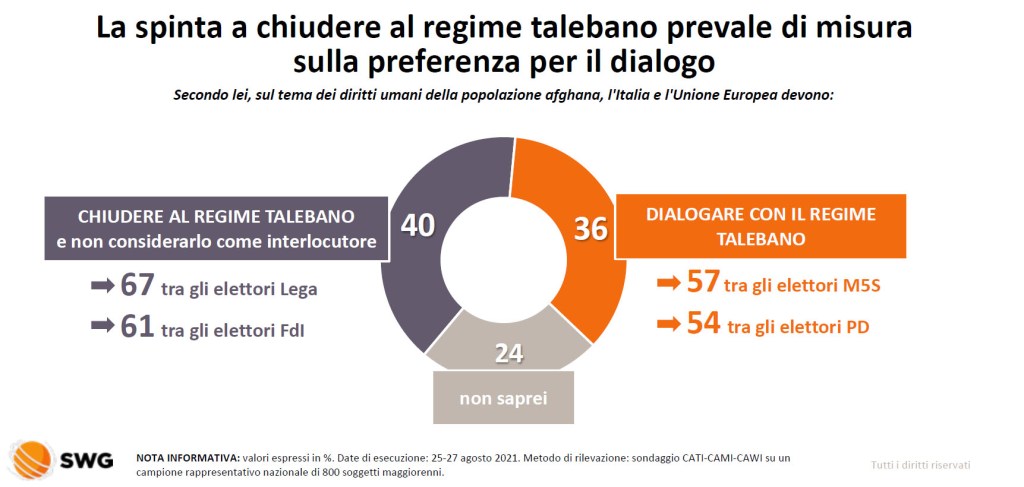 La spinta a chiudere al regime talebano prevale di misura sulla preferenza per il dialogo

Secondo lei, sul tema dei diritti umani della popolazione afghana, l'Italia e l'Unione Europea devono:

CHIUDERE AL REGIME TALEBANO e non considerarlo come interlocutore

40

➡ 67 tra gli elettori Lega

➡ 61 tra gli elettori FdI

36

DIALOGARE CON IL REGIME TALEBANO

➡ 57 tra gli elettori M5S

➡ 54 tra gli elettori PD

24

non saprei

SWG

NOTA INFORMATIVA: valori espressi in %. Date di esecuzione: 25-27 agosto 2021. Metodo di rilevazione: sondaggio CATI-CAMI-CAWI su un campione rappresentativo nazionale di 800 soggetti maggiorenni.

Tutti i diritti riservati